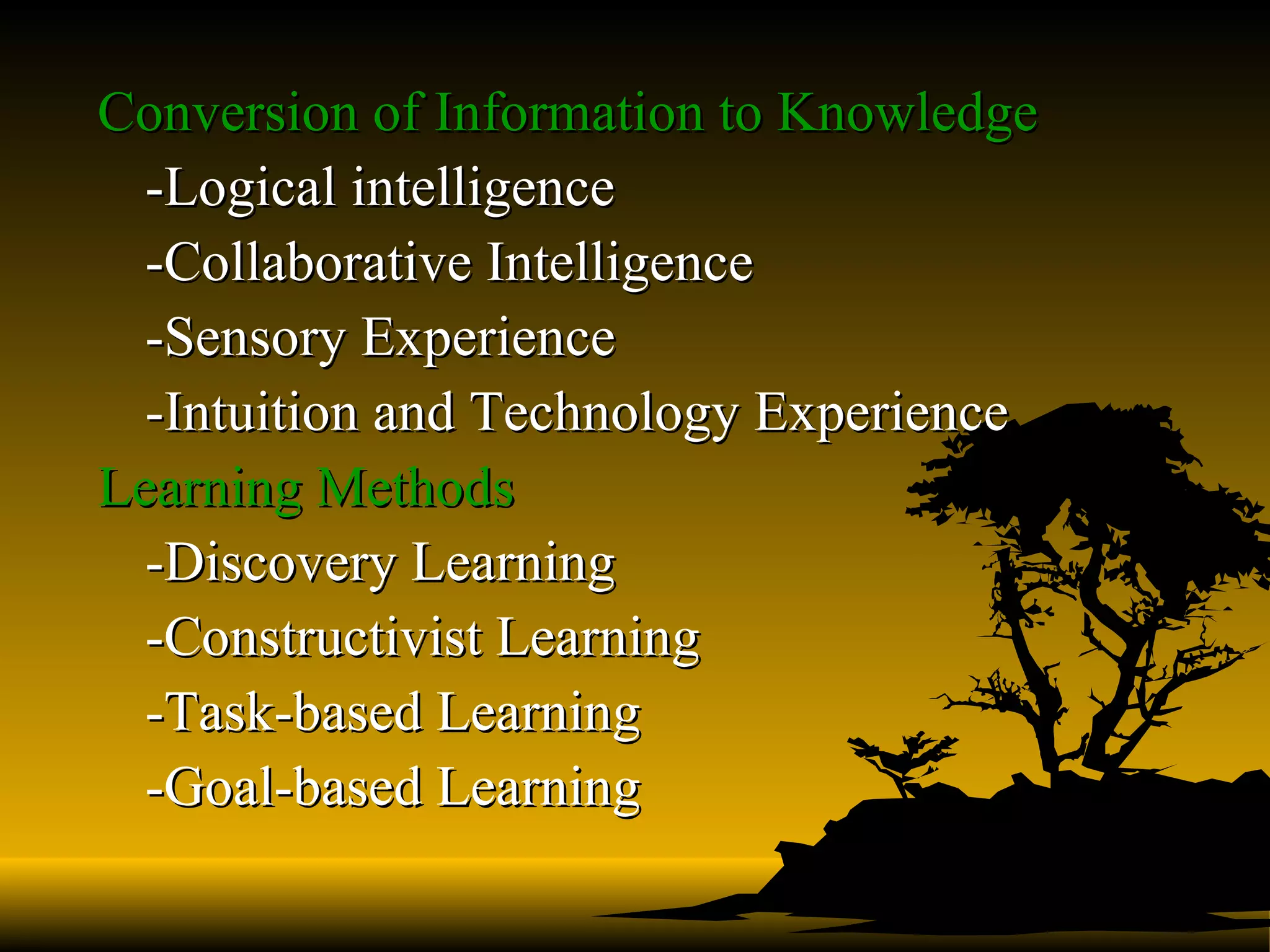 Conversion of Information to Knowledge

-Logical intelligence

-Collaborative Intelligence

-Sensory Experience

-Intuition and Technology Experience

Learning Methods

-Discovery Learning

-Constructivist Learning

-Task-based Learning

-Goal-based Learning